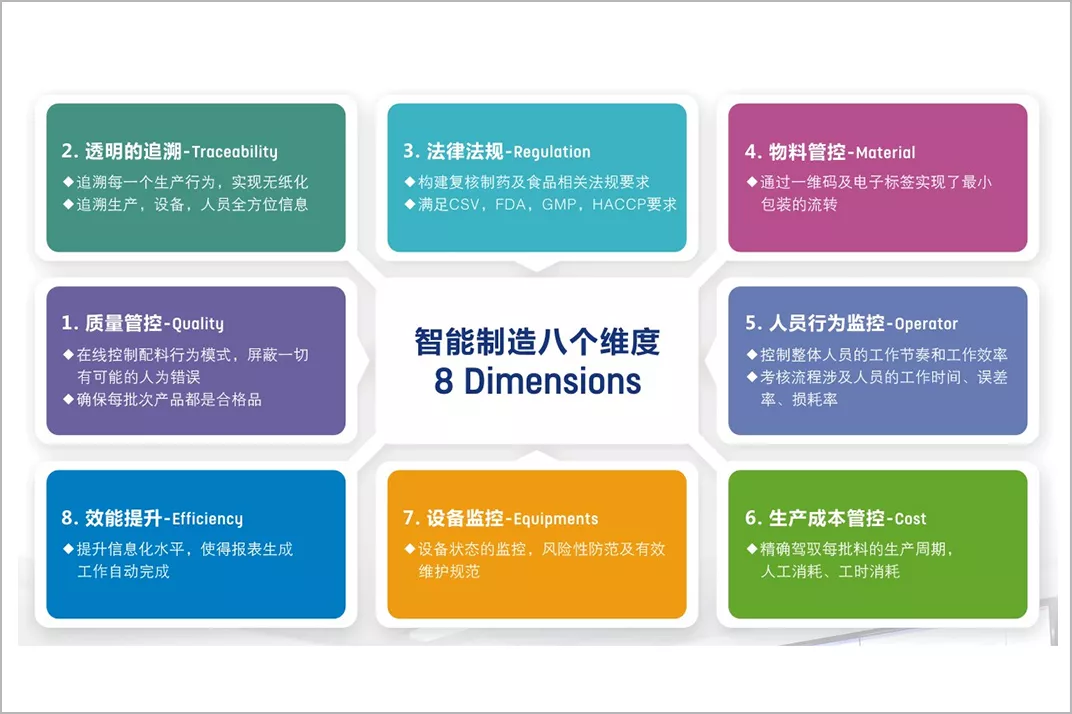 2. 透明的追溯-Traceability
◆追溯每一个生产行为，实现无纸化
◆追溯生产，设备，人员全方位信息

3. 法律法规-Regulation
◆构建复核制药及食品相关法规要求
◆满足CSV，FDA，GMP，HACCP要求

4. 物料管控-Material
◆通过一维码及电子标签实现了最小包装的流转

1. 质量管控-Quality
◆在线控制配料行为模式，屏蔽一切有可能的人为错误
◆确保每批次产品都是合格品

智能制造八个维度
8 Dimensions

5. 人员行为监控-Operator
◆控制整体人员的工作节奏和工作效率
◆考核流程涉及人员的工作时间、误差率、损耗率

8. 效能提升-Efficiency
◆提升信息化水平，使得报表生成工作自动完成

7. 设备监控-Equipments
◆设备状态的监控，风险性防范及有效维护规范

6. 生产成本管控-Cost
◆精确驾驭每批料的生产周期，人工消耗、工时消耗